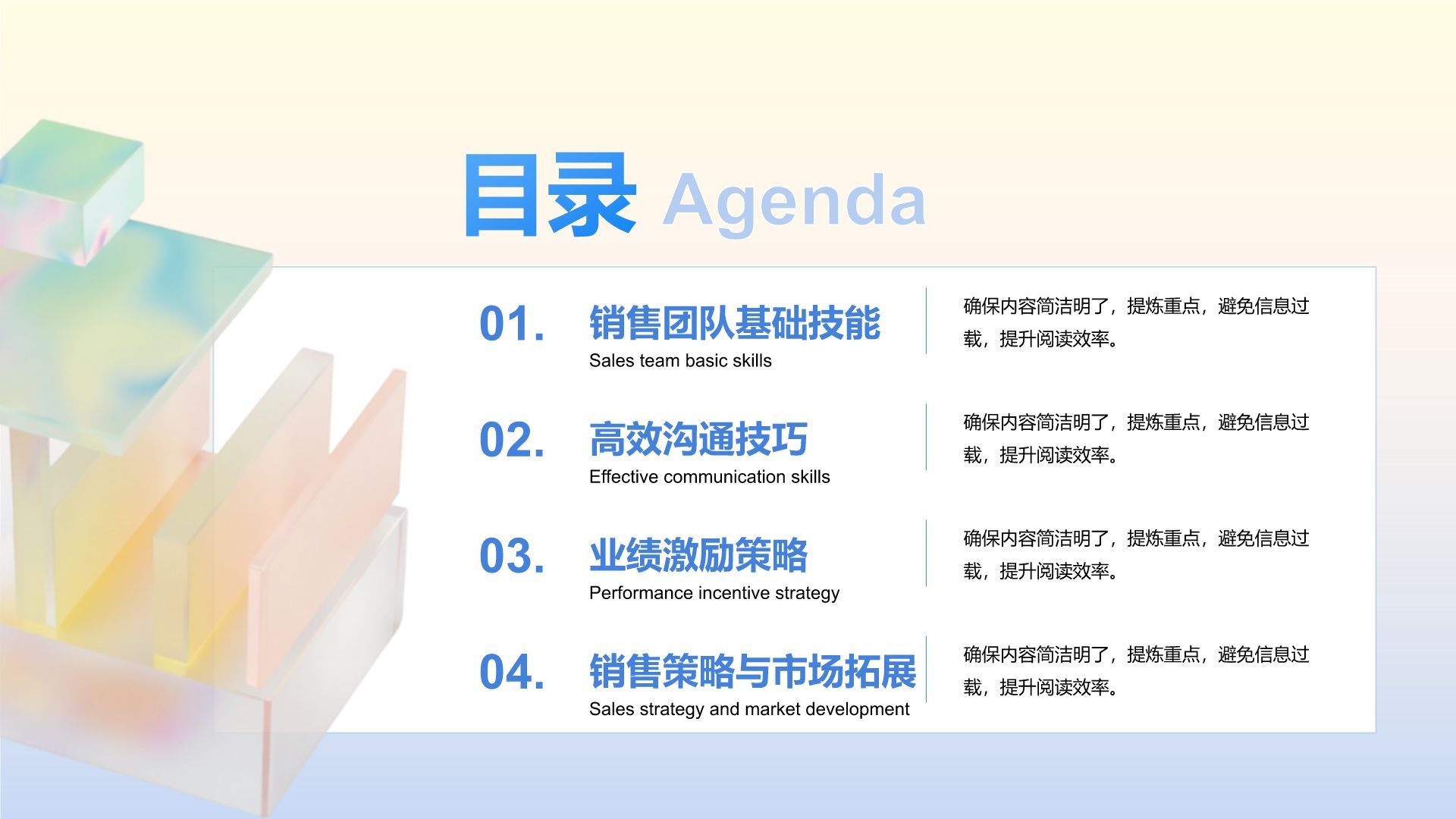 目录 Agenda

01. 销售团队基础技能
Sales team basic skills

确保内容简洁明了，提炼重点，避免信息过载，提升阅读效率。

02. 高效沟通技巧
Effective communication skills

确保内容简洁明了，提炼重点，避免信息过载，提升阅读效率。

03. 业绩激励策略
Performance incentive strategy

确保内容简洁明了，提炼重点，避免信息过载，提升阅读效率。

04. 销售策略与市场拓展
Sales strategy and market development

确保内容简洁明了，提炼重点，避免信息过载，提升阅读效率。